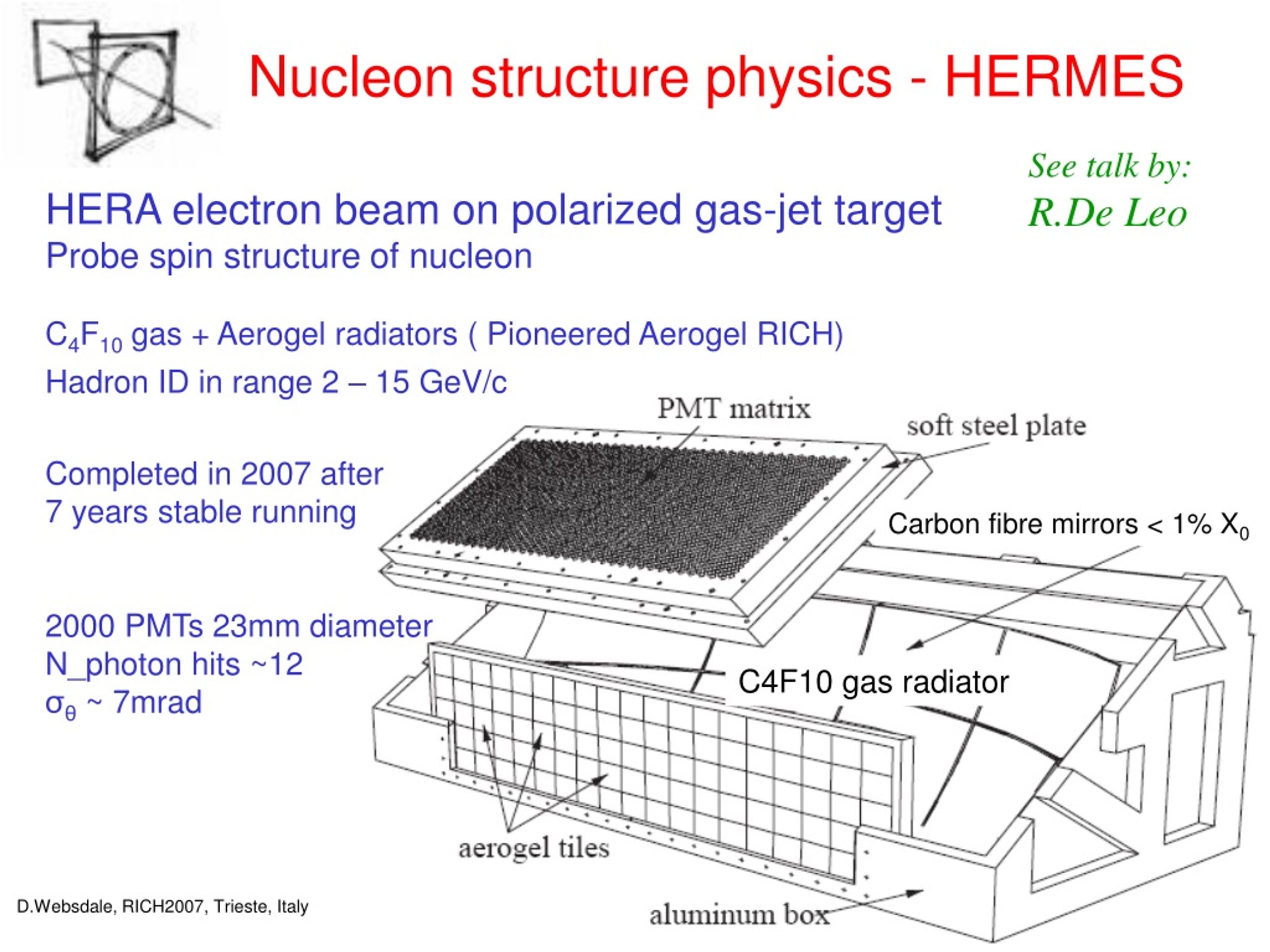 Nucleon structure physics - HERMES

See talk by:
R.De Leo

HERA electron beam on polarized gas-jet target
Probe spin structure of nucleon

$C_4F_{10}$ gas + Aerogel radiators ( Pioneered Aerogel RICH)
Hadron ID in range 2 – 15 GeV/c

Completed in 2007 after
7 years stable running

2000 PMTs 23mm diameter
N_photon hits ~12
$\sigma_\theta$ ~ 7mrad

PMT matrix
soft steel plate
Carbon fibre mirrors < 1% $X_0$
C4F10 gas radiator
aerogel tiles
aluminum box

D.Websdale, RICH2007, Trieste, Italy